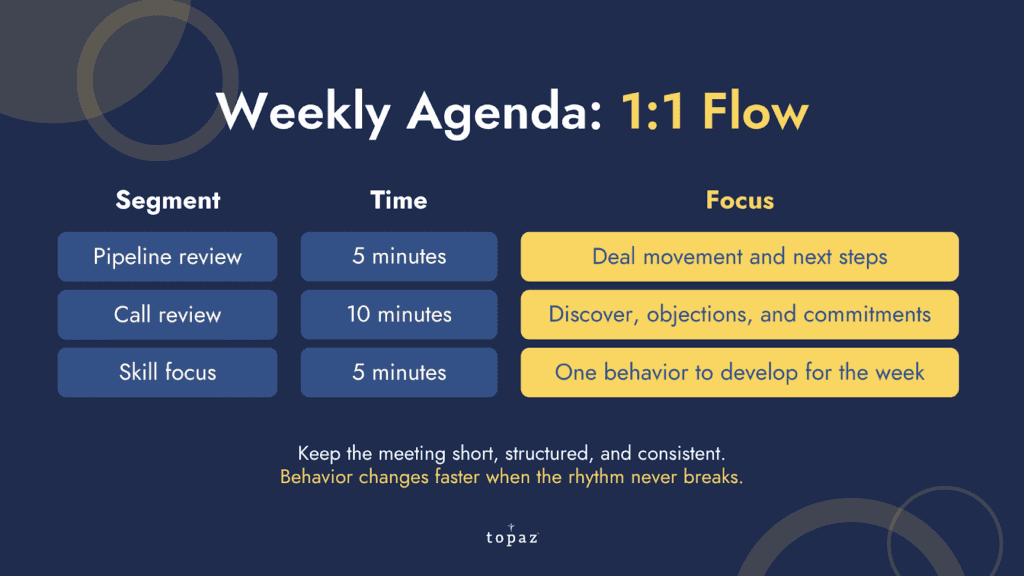 Weekly Agenda: 1:1 Flow

| Segment | Time | Focus |
|---|---|---|
| Pipeline review | 5 minutes | Deal movement and next steps |
| Call review | 10 minutes | Discover, objections, and commitments |
| Skill focus | 5 minutes | One behavior to develop for the week |

Keep the meeting short, structured, and consistent.
Behavior changes faster when the rhythm never breaks.

topaz